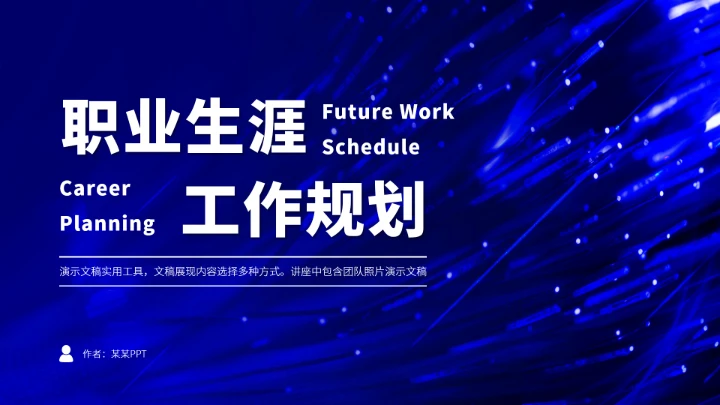 职业生涯 Future Work Schedule

Career Planning 工作规划

演示文稿实用工具，文稿展现内容选择多种方式。讲座中包含团队照片演示文稿

作者：某某PPT